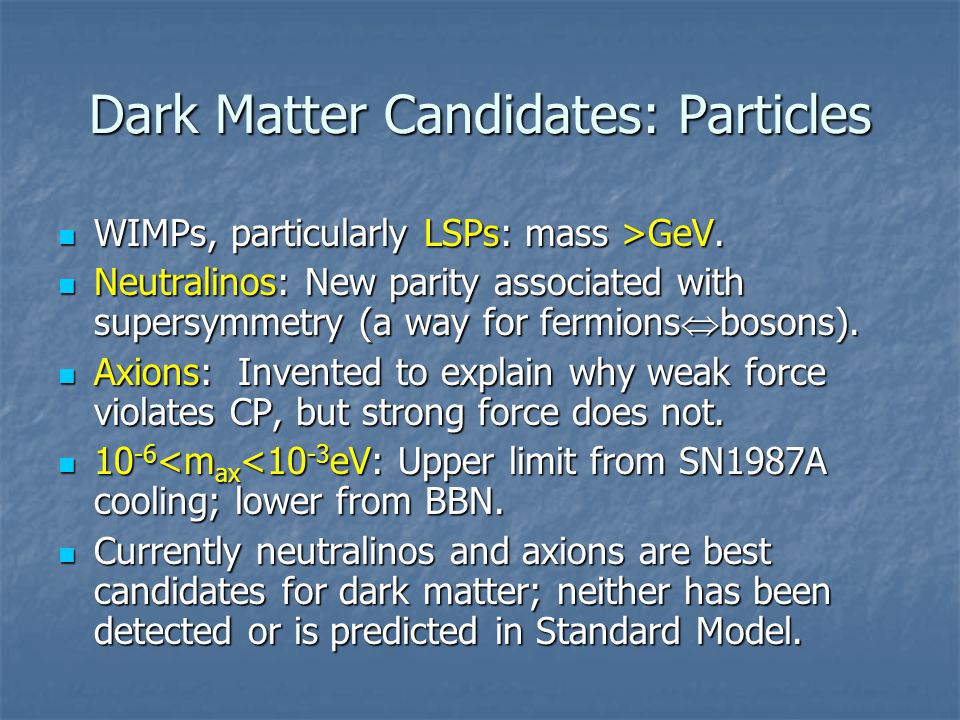 Dark Matter Candidates: Particles

- WIMPs, particularly LSPs: mass >GeV.
- Neutralinos: New parity associated with supersymmetry (a way for fermions$\Leftrightarrow$bosons).
- Axions: Invented to explain why weak force violates CP, but strong force does not.
- $10^{-6}<m_{ax}<10^{-3}$eV: Upper limit from SN1987A cooling; lower from BBN.
- Currently neutralinos and axions are best candidates for dark matter; neither has been detected or is predicted in Standard Model.